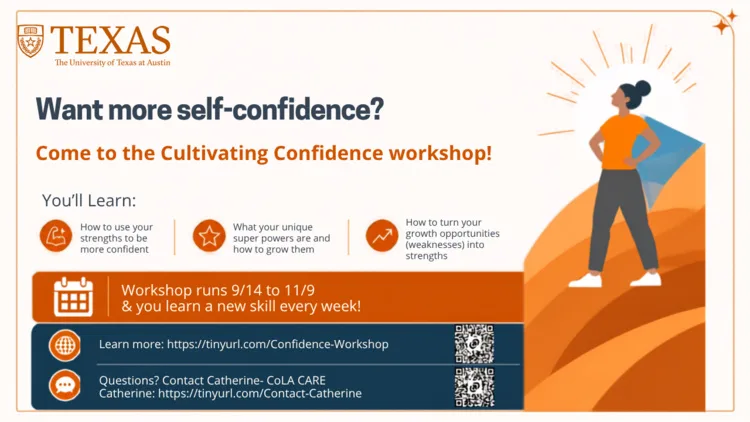 TEXAS
The University of Texas at Austin

Want more self-confidence?

Come to the Cultivating Confidence workshop!

You'll Learn:

How to use your strengths to be more confident

What your unique super powers are and how to grow them

How to turn your growth opportunities (weaknesses) into strengths

Workshop runs 9/14 to 11/9
& you learn a new skill every week!

Learn more: https://tinyurl.com/Confidence-Workshop

Questions? Contact Catherine- CoLA CARE
Catherine: https://tinyurl.com/Contact-Catherine